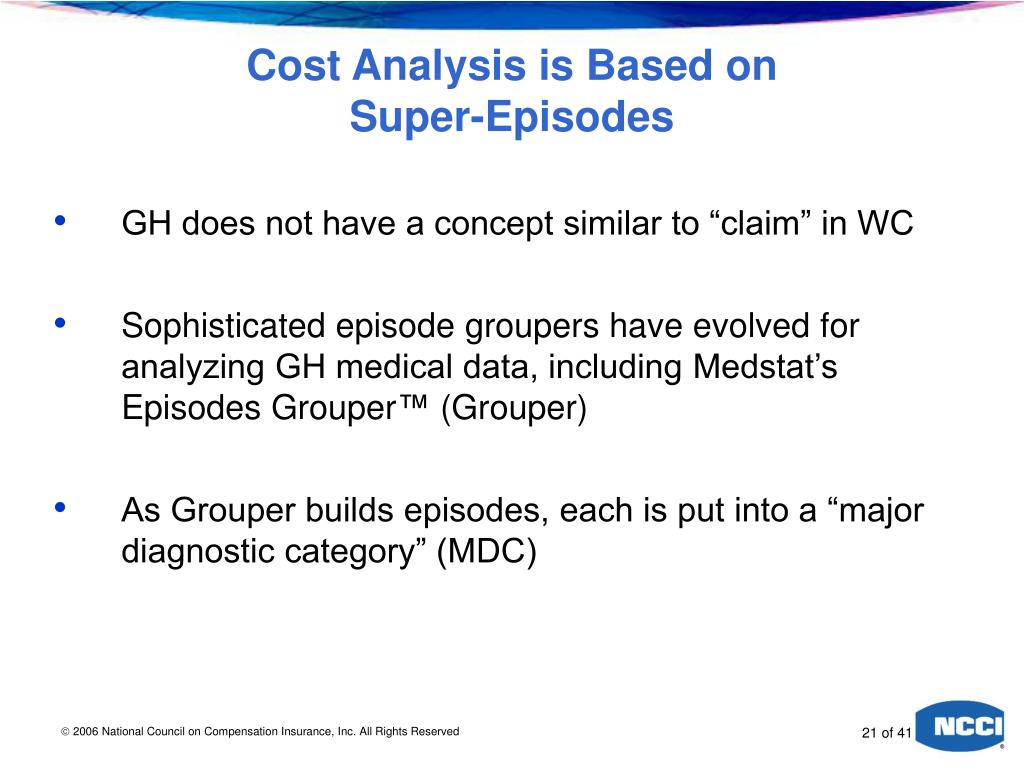 Cost Analysis is Based on Super-Episodes

• GH does not have a concept similar to “claim” in WC

• Sophisticated episode groupers have evolved for analyzing GH medical data, including Medstat’s Episodes Grouper™ (Grouper)

• As Grouper builds episodes, each is put into a “major diagnostic category” (MDC)

© 2006 National Council on Compensation Insurance, Inc. All Rights Reserved

21 of 41

NCCI
®